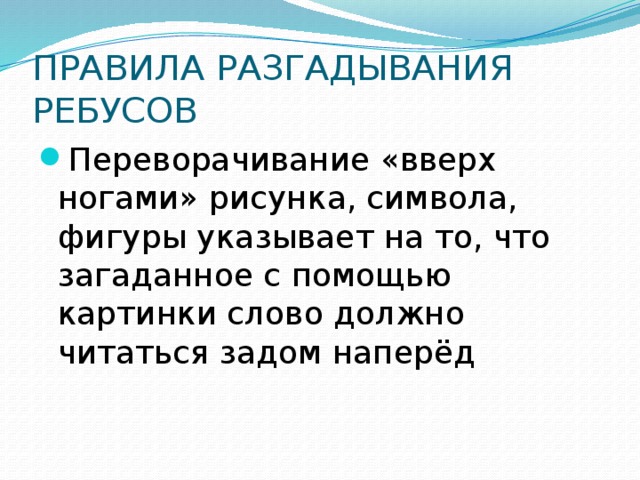 ПРАВИЛА РАЗГАДЫВАНИЯ РЕБУСОВ

Переворачивание «вверх ногами» рисунка, символа, фигуры указывает на то, что загаданное с помощью картинки слово должно читаться задом наперёд